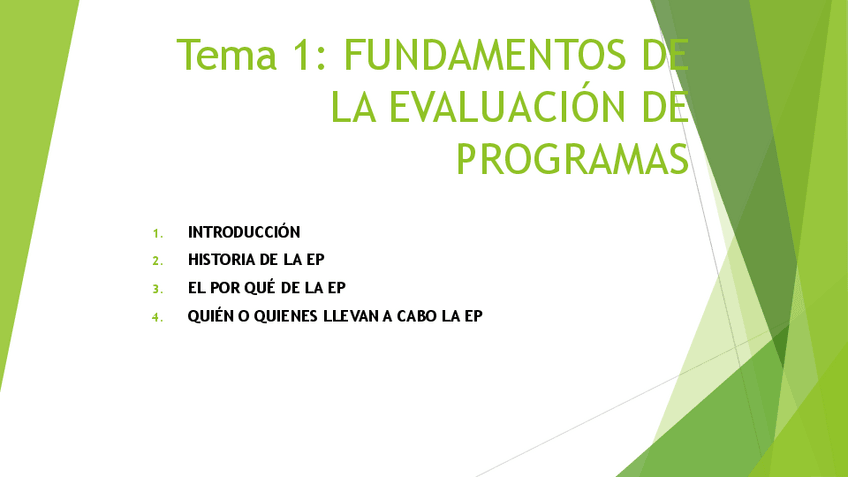 Tema 1: FUNDAMENTOS DE LA EVALUACIÓN DE PROGRAMAS

1. INTRODUCCIÓN
2. HISTORIA DE LA EP
3. EL POR QUÉ DE LA EP
4. QUIÉN O QUIENES LLEVAN A CABO LA EP